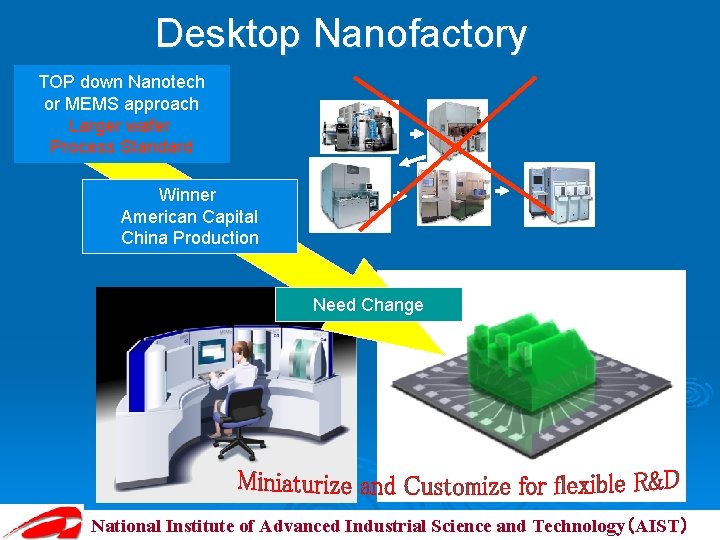 Desktop Nanofactory

TOP down Nanotech or MEMS approach
Larger wafer
Process Standard

Winner
American Capital
China Production

Need Change

Miniaturize and Customize for flexible R&D

National Institute of Advanced Industrial Science and Technology (AIST)